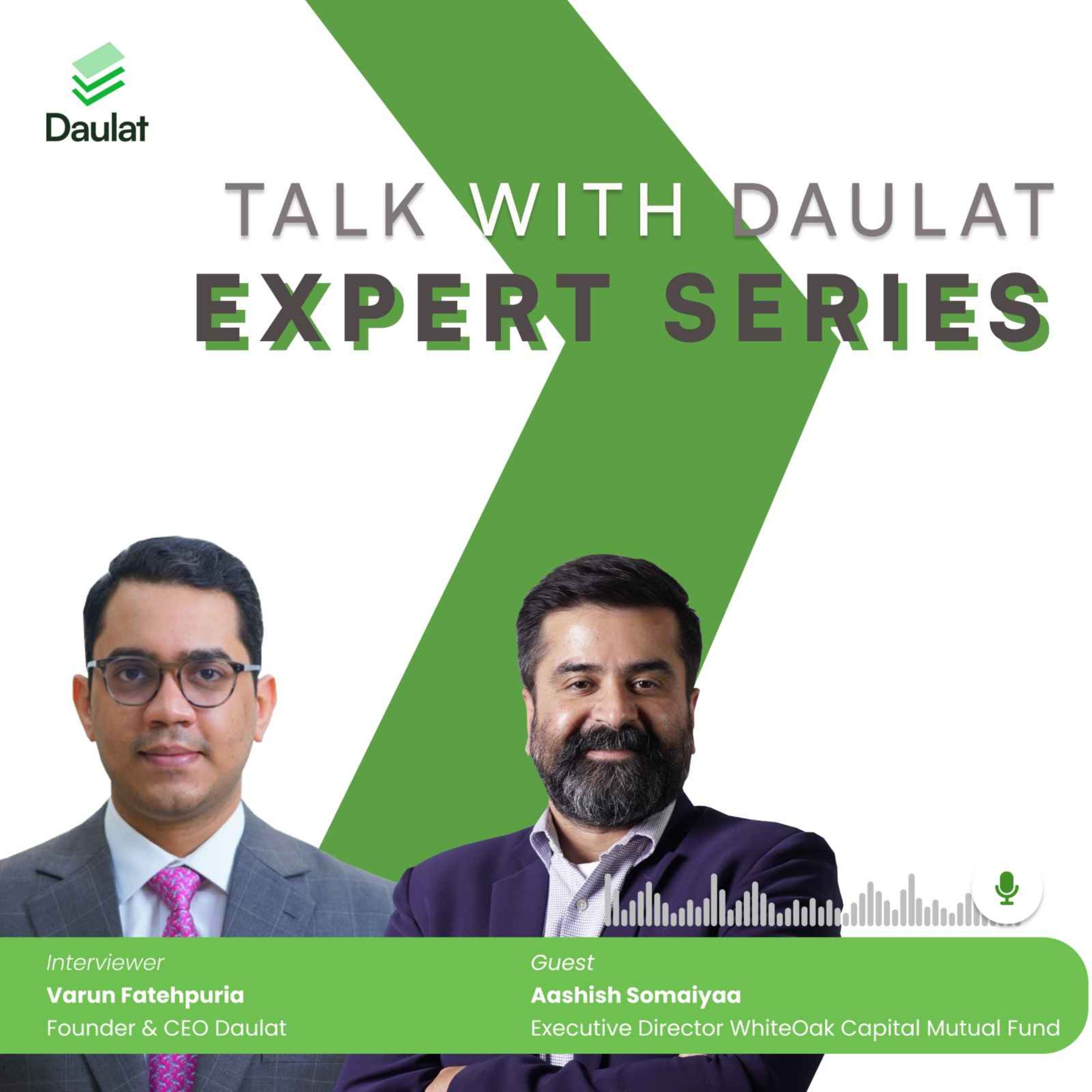 Daulat

TALK WITH DAULAT
EXPERT SERIES

Interviewer
Varun Fatehpuria
Founder & CEO Daulat

Guest
Aashish Somaiyaa
Executive Director WhiteOak Capital Mutual Fund